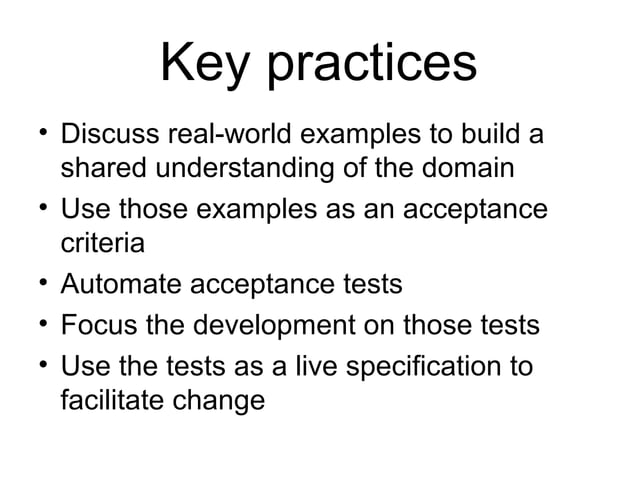 Key practices

• Discuss real-world examples to build a shared understanding of the domain
• Use those examples as an acceptance criteria
• Automate acceptance tests
• Focus the development on those tests
• Use the tests as a live specification to facilitate change